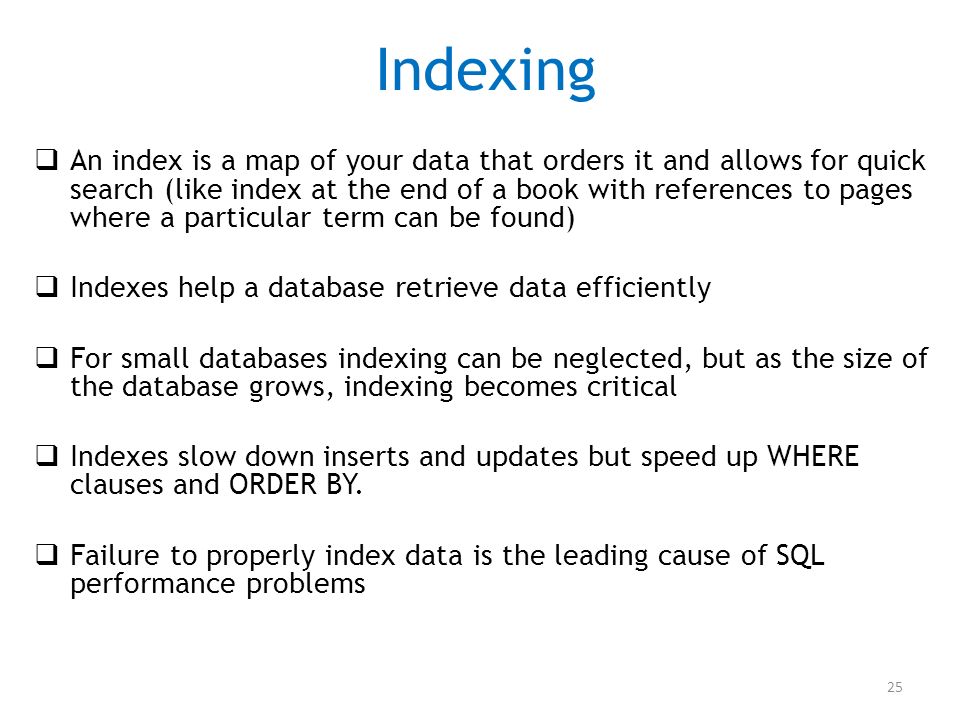 Indexing

❑ An index is a map of your data that orders it and allows for quick search (like index at the end of a book with references to pages where a particular term can be found)

❑ Indexes help a database retrieve data efficiently

❑ For small databases indexing can be neglected, but as the size of the database grows, indexing becomes critical

❑ Indexes slow down inserts and updates but speed up WHERE clauses and ORDER BY.

❑ Failure to properly index data is the leading cause of SQL performance problems

25